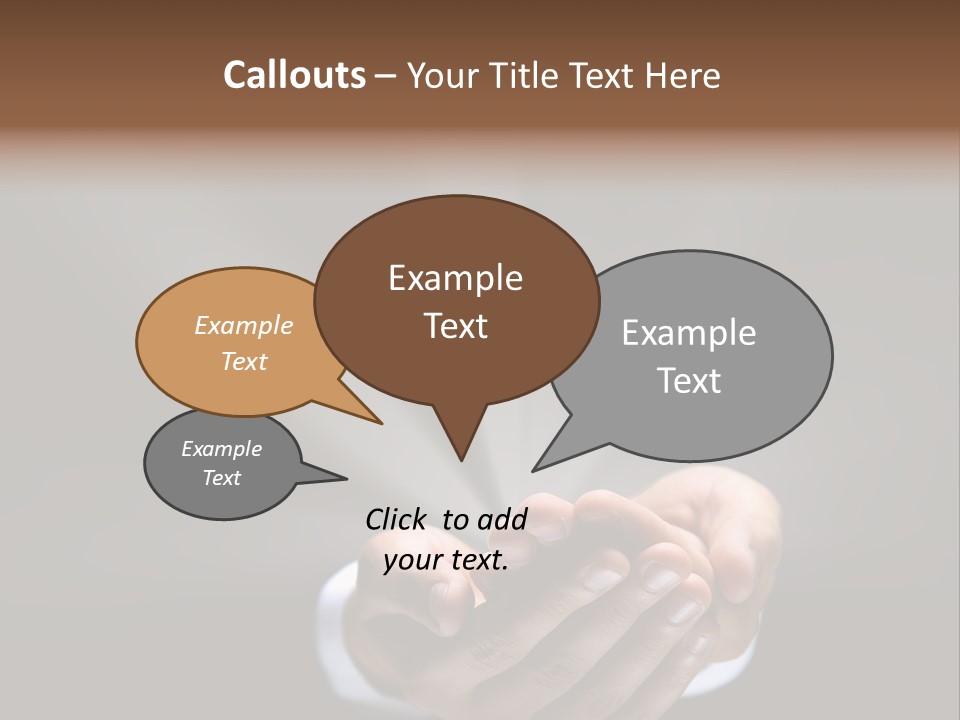 Callouts – Your Title Text Here

Example Text

Example Text

Example Text

Example Text

Click to add your text.